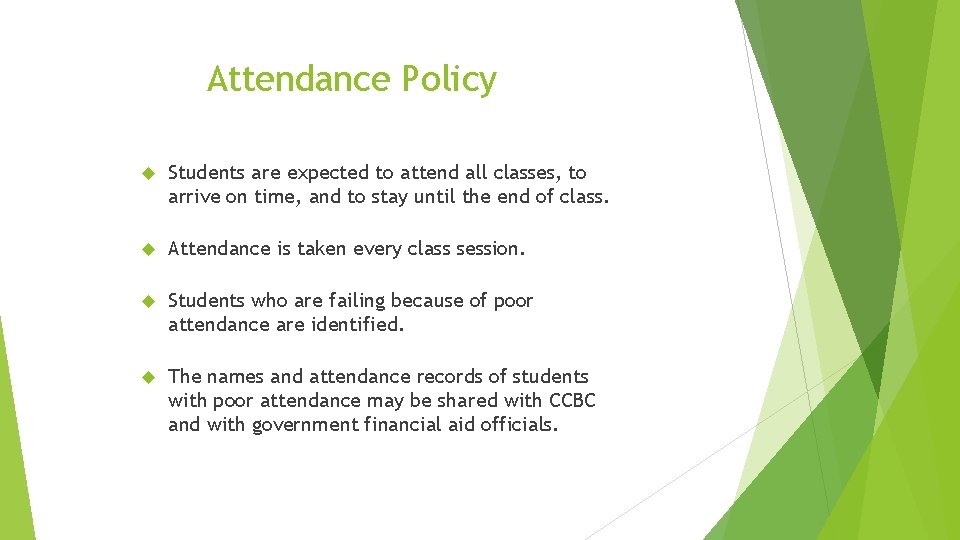 Attendance Policy

Students are expected to attend all classes, to arrive on time, and to stay until the end of class.

Attendance is taken every class session.

Students who are failing because of poor attendance are identified.

The names and attendance records of students with poor attendance may be shared with CCBC and with government financial aid officials.